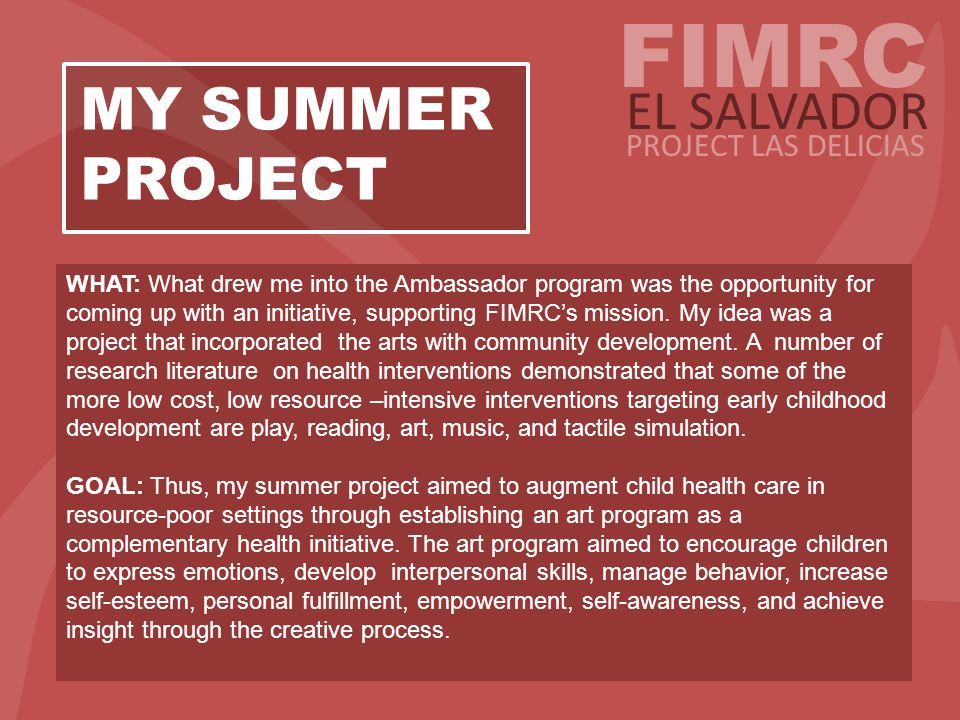 MY SUMMER PROJECT

FIMRC
EL SALVADOR
PROJECT LAS DELICIAS

WHAT: What drew me into the Ambassador program was the opportunity for coming up with an initiative, supporting FIMRC's mission. My idea was a project that incorporated the arts with community development. A number of research literature on health interventions demonstrated that some of the more low cost, low resource –intensive interventions targeting early childhood development are play, reading, art, music, and tactile simulation.

GOAL: Thus, my summer project aimed to augment child health care in resource-poor settings through establishing an art program as a complementary health initiative. The art program aimed to encourage children to express emotions, develop interpersonal skills, manage behavior, increase self-esteem, personal fulfillment, empowerment, self-awareness, and achieve insight through the creative process.